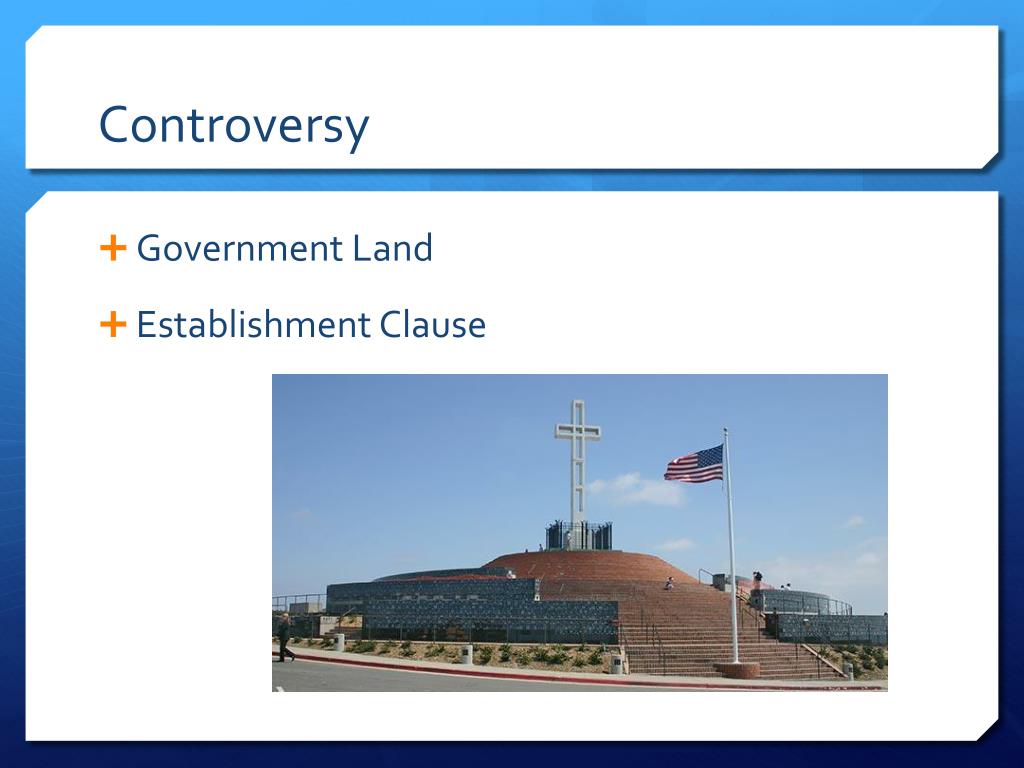 Controversy

+ Government Land

+ Establishment Clause